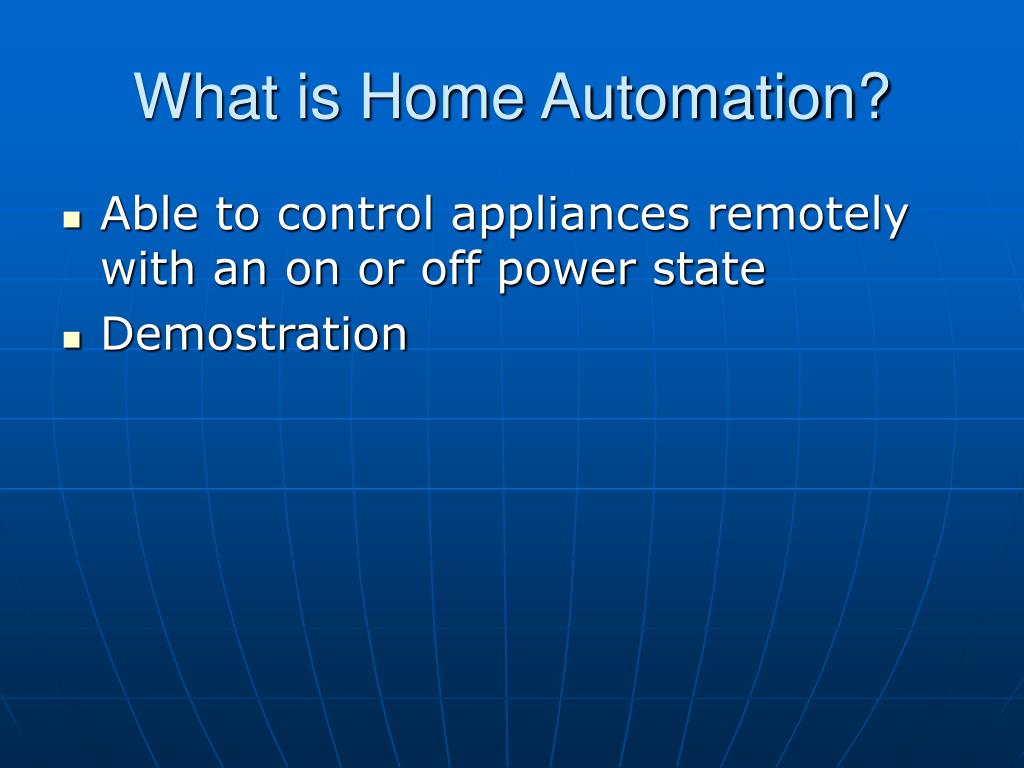 What is Home Automation?

- Able to control appliances remotely with an on or off power state
- Demostration